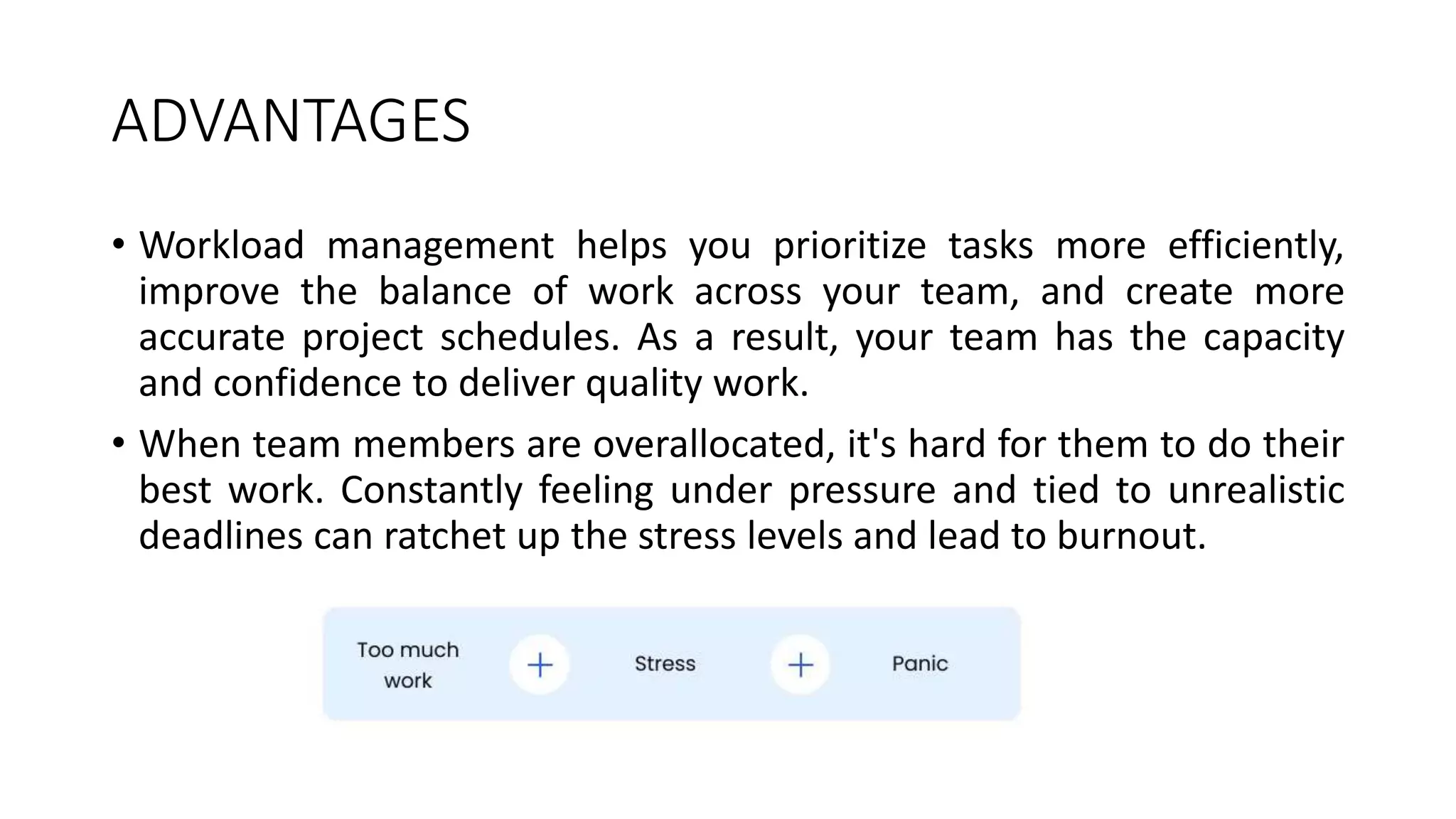 ADVANTAGES

• Workload management helps you prioritize tasks more efficiently, improve the balance of work across your team, and create more accurate project schedules. As a result, your team has the capacity and confidence to deliver quality work.

• When team members are overallocated, it's hard for them to do their best work. Constantly feeling under pressure and tied to unrealistic deadlines can ratchet up the stress levels and lead to burnout.

Too much work + Stress + Panic